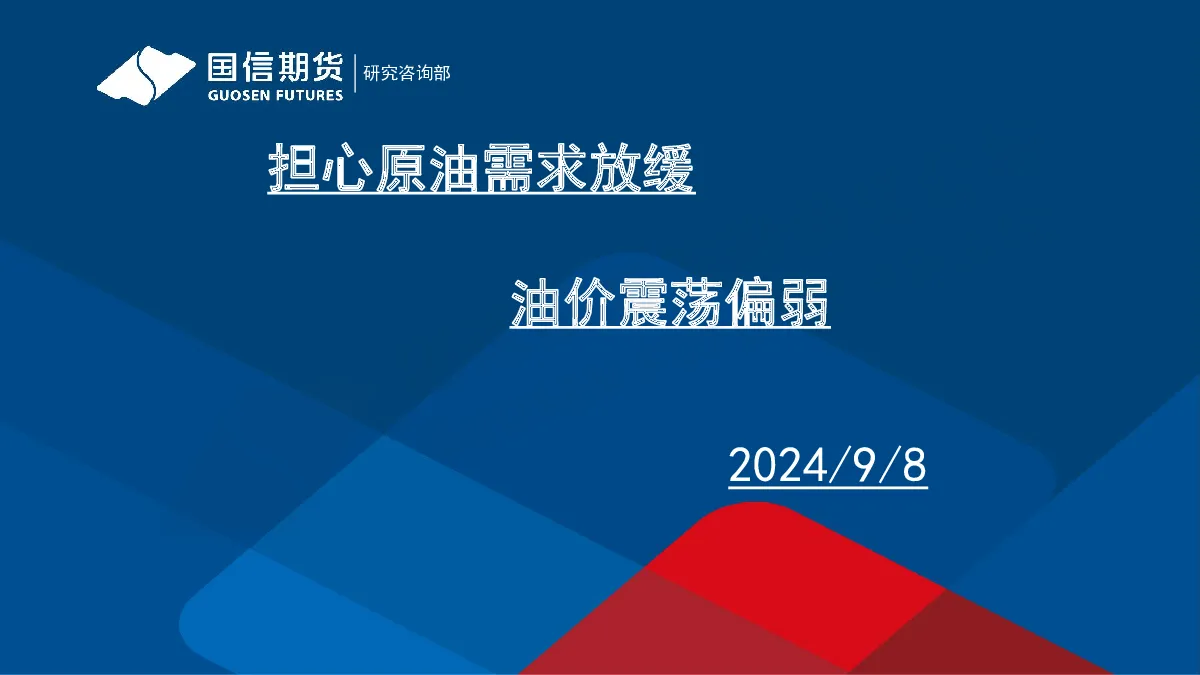 国信期货
GUOSEN FUTURES
研究咨询部

担心原油需求放缓

油价震荡偏弱

2024/9/8